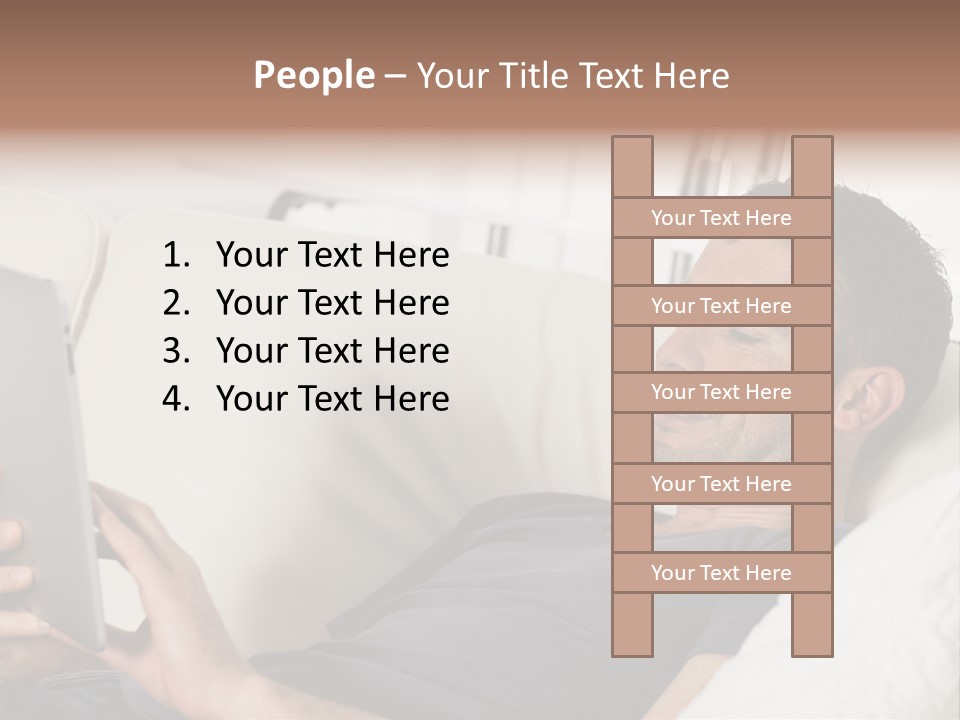 People – Your Title Text Here

1. Your Text Here
2. Your Text Here
3. Your Text Here
4. Your Text Here

Your Text Here
Your Text Here
Your Text Here
Your Text Here
Your Text Here